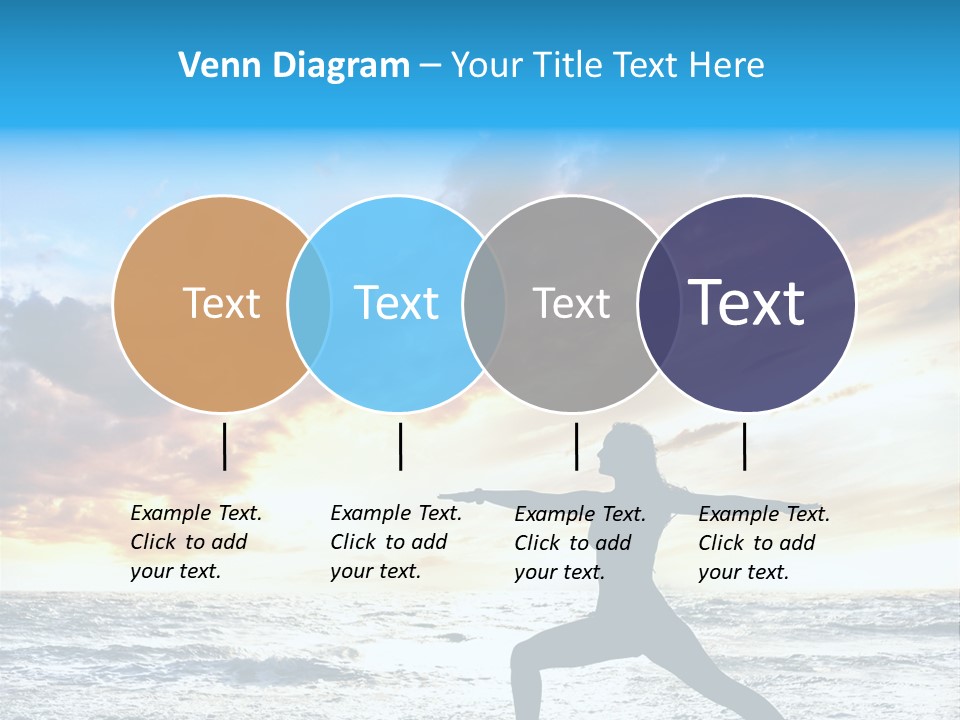 Venn Diagram – Your Title Text Here

Text

Text

Text

Text

Example Text. Click to add your text.

Example Text. Click to add your text.

Example Text. Click to add your text.

Example Text. Click to add your text.